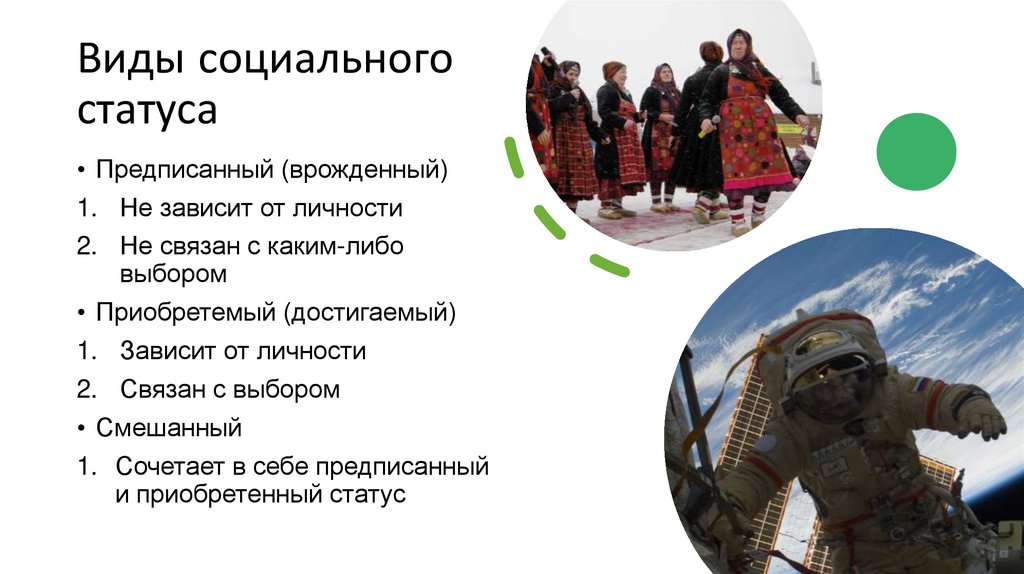 Виды социального статуса

• Предписанный (врожденный)
1. Не зависит от личности
2. Не связан с каким-либо выбором
• Приобретемый (достигаемый)
1. Зависит от личности
2. Связан с выбором
• Смешанный
1. Сочетает в себе предписанный и приобретенный статус